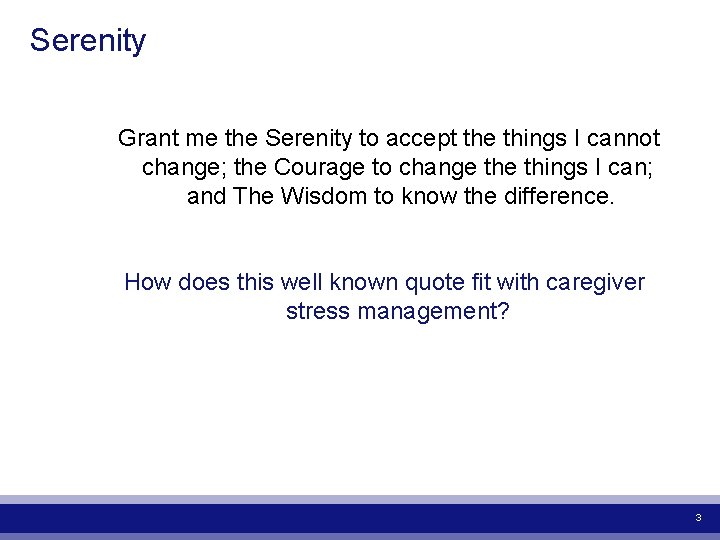 Serenity

Grant me the Serenity to accept the things I cannot change; the Courage to change the things I can; and The Wisdom to know the difference.

How does this well known quote fit with caregiver stress management?

3